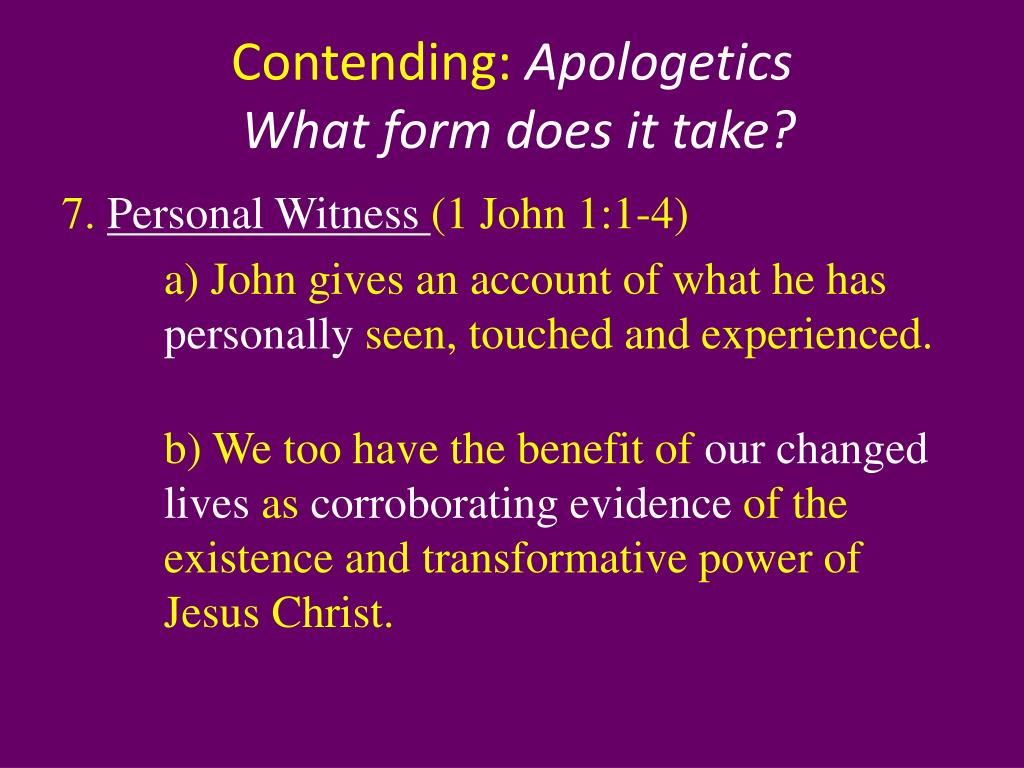 Contending: Apologetics
What form does it take?

7. Personal Witness (1 John 1:1-4)

a) John gives an account of what he has personally seen, touched and experienced.

b) We too have the benefit of our changed lives as corroborating evidence of the existence and transformative power of Jesus Christ.